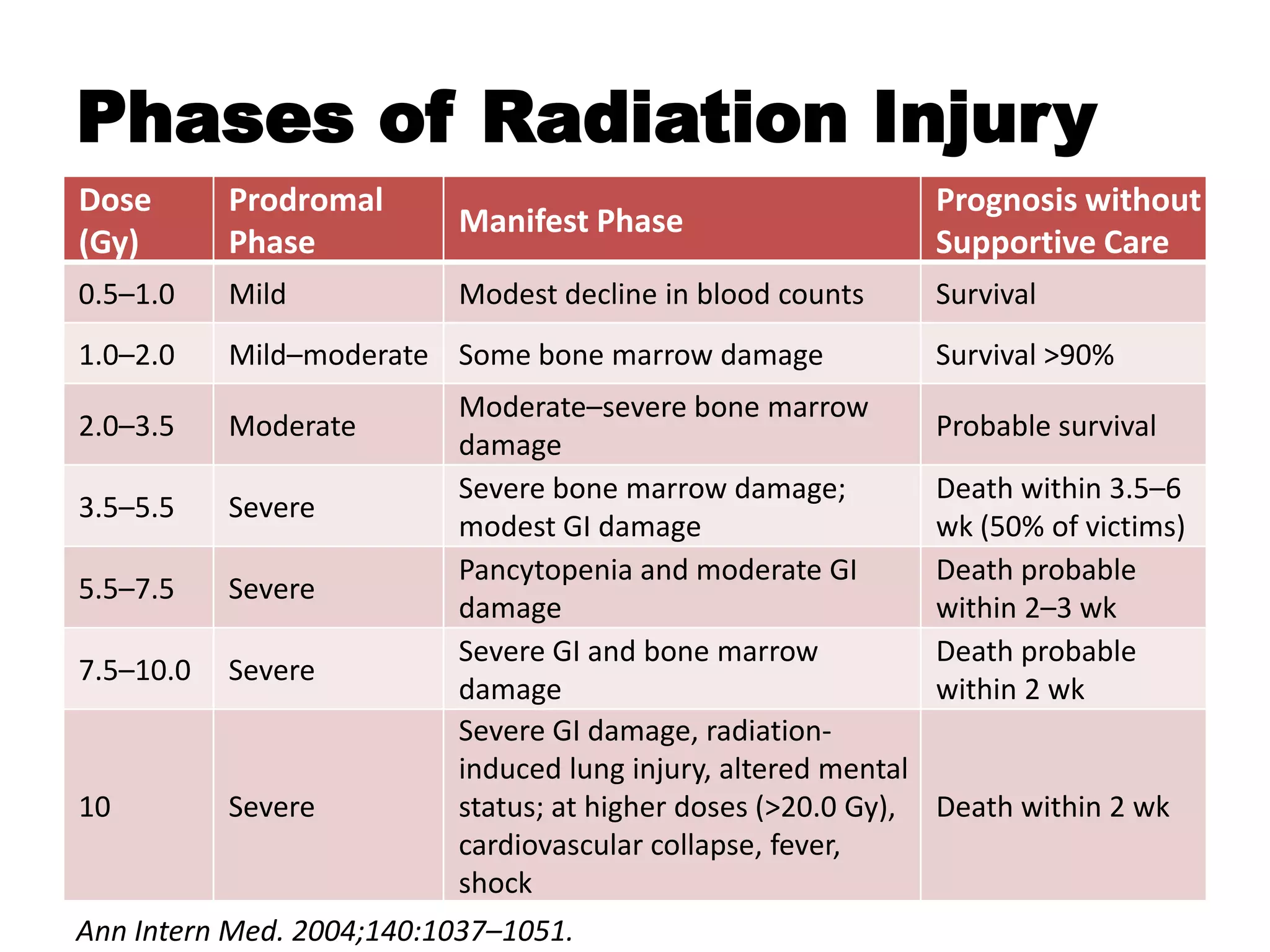 Phases of Radiation Injury

| Dose (Gy) | Prodromal Phase | Manifest Phase | Prognosis without Supportive Care |
|---|---|---|---|
| 0.5–1.0 | Mild | Modest decline in blood counts | Survival |
| 1.0–2.0 | Mild–moderate | Some bone marrow damage | Survival >90% |
| 2.0–3.5 | Moderate | Moderate–severe bone marrow damage | Probable survival |
| 3.5–5.5 | Severe | Severe bone marrow damage; modest GI damage | Death within 3.5–6 wk (50% of victims) |
| 5.5–7.5 | Severe | Pancytopenia and moderate GI damage | Death probable within 2–3 wk |
| 7.5–10.0 | Severe | Severe GI and bone marrow damage | Death probable within 2 wk |
| 10 | Severe | Severe GI damage, radiation-induced lung injury, altered mental status; at higher doses (>20.0 Gy), cardiovascular collapse, fever, shock | Death within 2 wk |

Ann Intern Med. 2004;140:1037–1051.